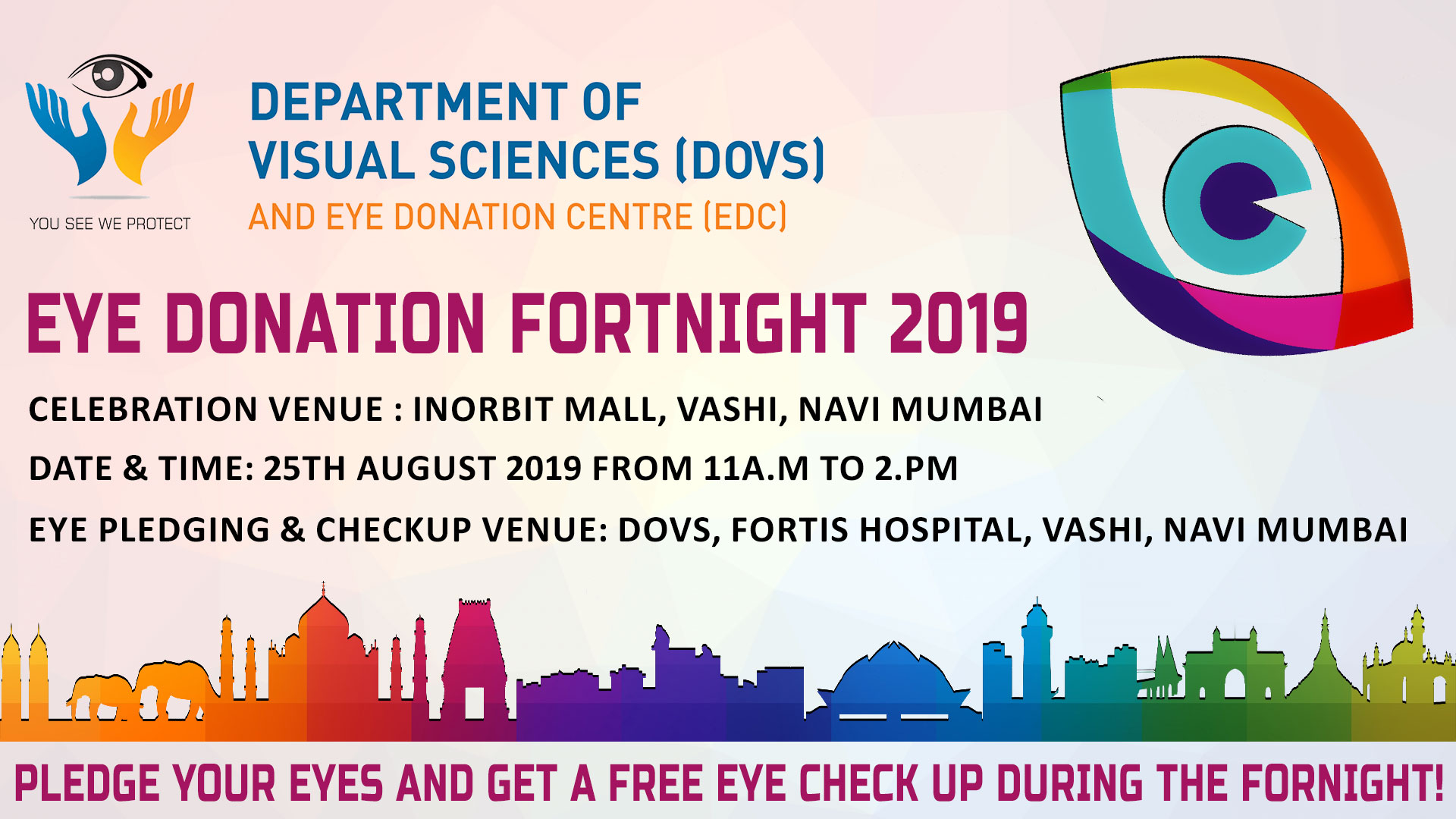 YOU SEE WE PROTECT

DEPARTMENT OF VISUAL SCIENCES (DOVS)
AND EYE DONATION CENTRE (EDC)

EYE DONATION FORTNIGHT 2019

CELEBRATION VENUE : INORBIT MALL, VASHI, NAVI MUMBAI

DATE & TIME: 25TH AUGUST 2019 FROM 11A.M TO 2.PM

EYE PLEDGING & CHECKUP VENUE: DOVS, FORTIS HOSPITAL, VASHI, NAVI MUMBAI

PLEDGE YOUR EYES AND GET A FREE EYE CHECK UP DURING THE FORNIGHT!